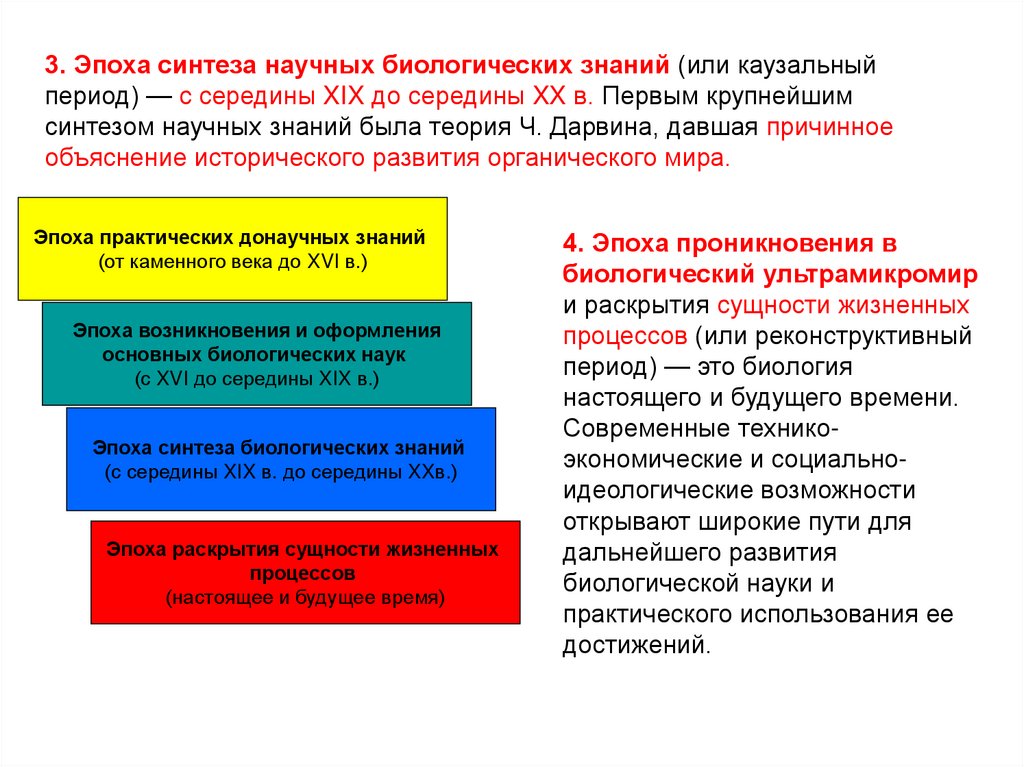 3. Эпоха синтеза научных биологических знаний (или каузальный период) — с середины XIX до середины XX в. Первым крупнейшим синтезом научных знаний была теория Ч. Дарвина, давшая причинное объяснение исторического развития органического мира.

Эпоха практических донаучных знаний (от каменного века до XVI в.)

Эпоха возникновения и оформления основных биологических наук (с XVI до середины XIX в.)

Эпоха синтеза биологических знаний (с середины XIX в. до середины XXв.)

Эпоха раскрытия сущности жизненных процессов (настоящее и будущее время)

4. Эпоха проникновения в биологический ультрамикромир и раскрытия сущности жизненных процессов (или реконструктивный период) — это биология настоящего и будущего времени. Современные технико-экономические и социально-идеологические возможности открывают широкие пути для дальнейшего развития биологической науки и практического использования ее достижений.